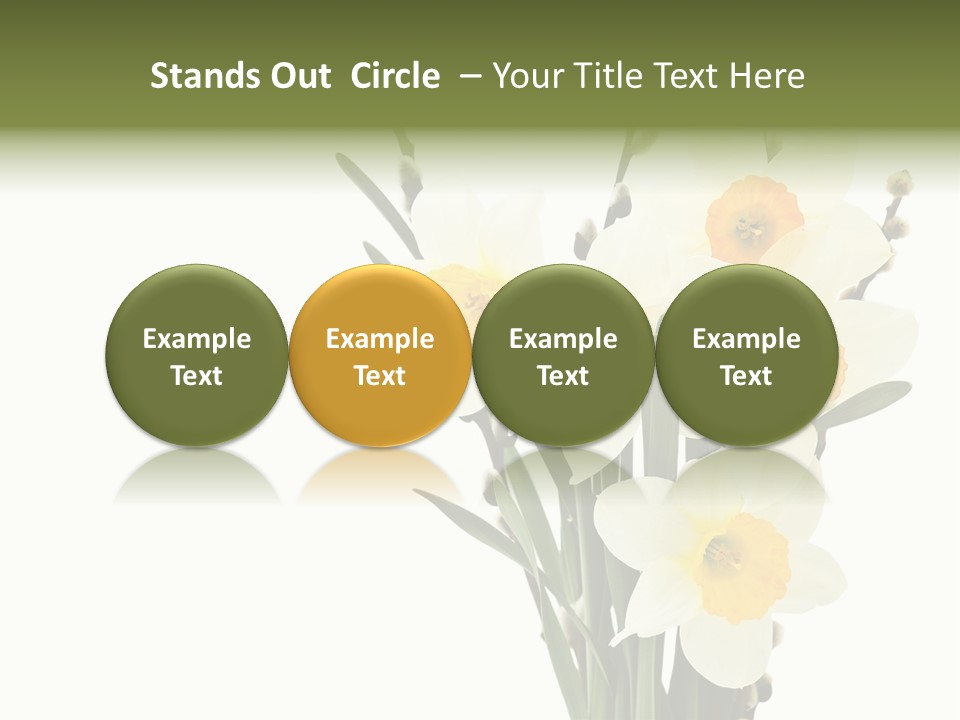 Stands Out Circle – Your Title Text Here

Example Text

Example Text

Example Text

Example Text